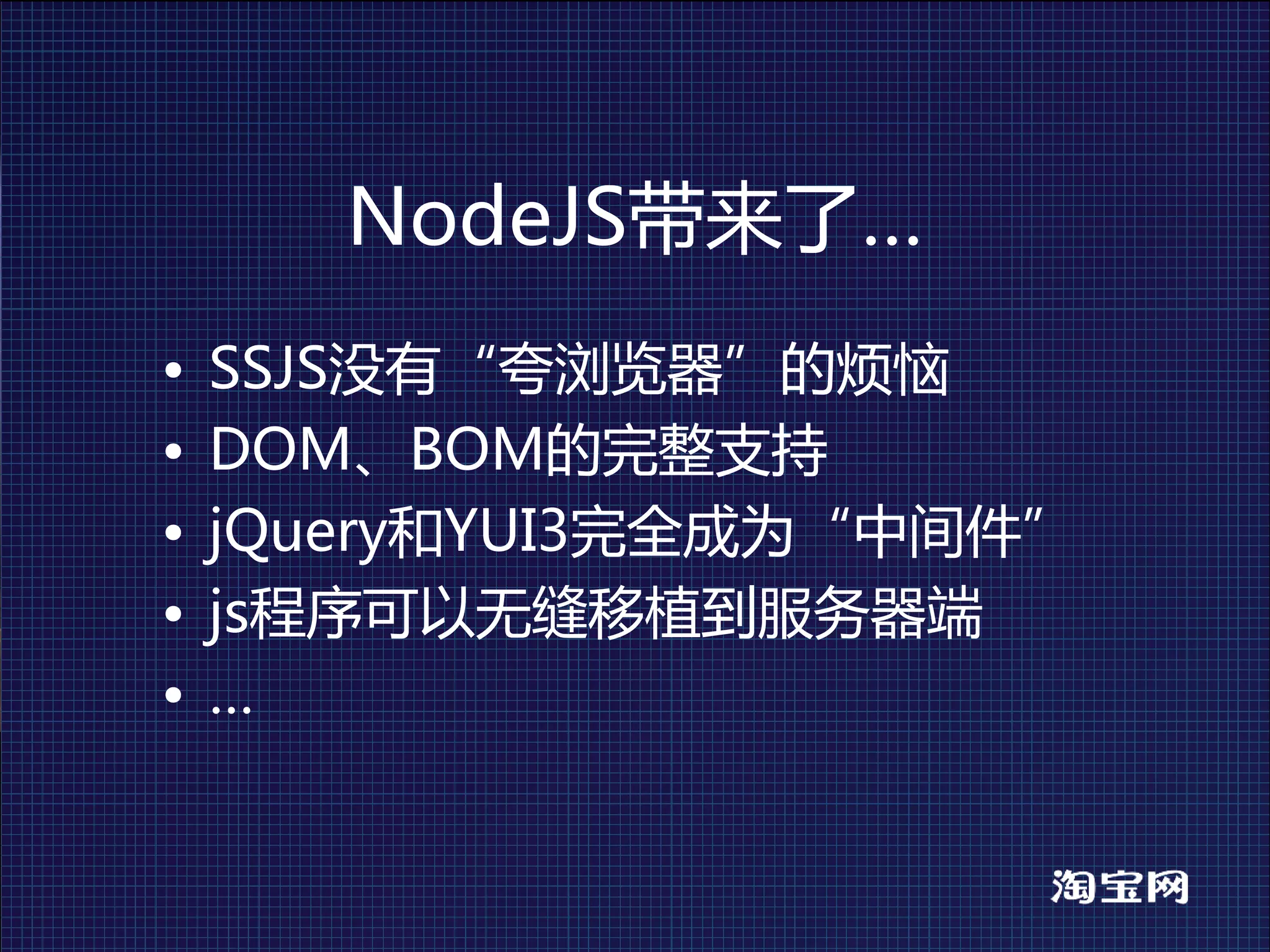 NodeJS带来了...

• SSJS没有“夸浏览器”的烦恼
• DOM、BOM的完整支持
• jQuery和YUI3完全成为“中间件”
• js程序可以无缝移植到服务器端
• ...

淘宝网